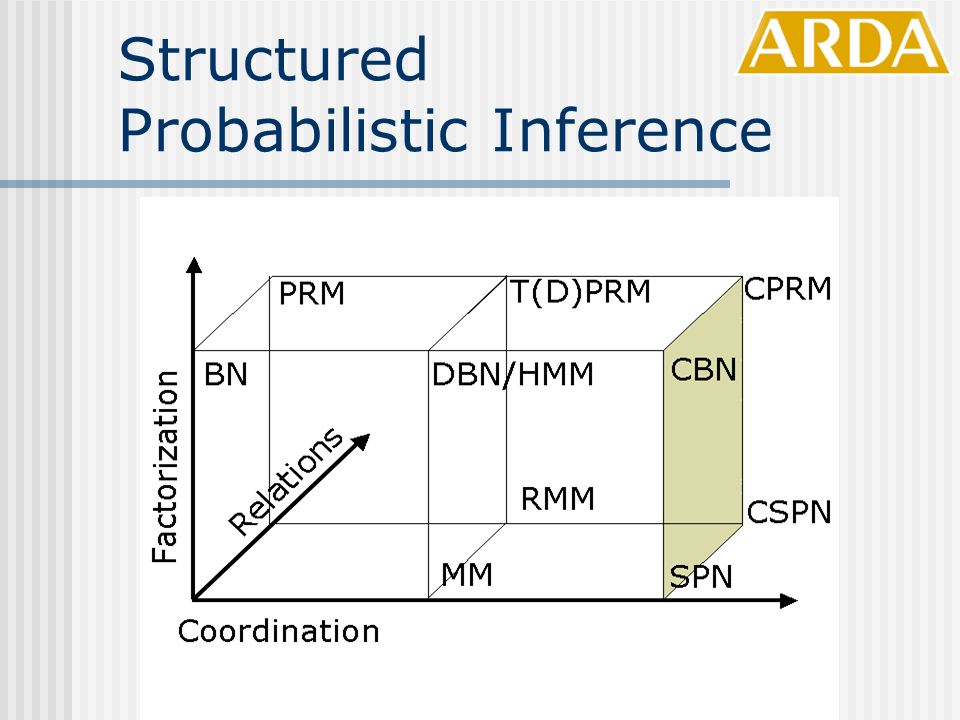 Structured Probabilistic Inference

ARDA

PRM
T(D)PRM
CPRM
BN
DBN/HMM
CBN
Factorization
Relations
RMM
CSPN
MM
SPN
Coordination